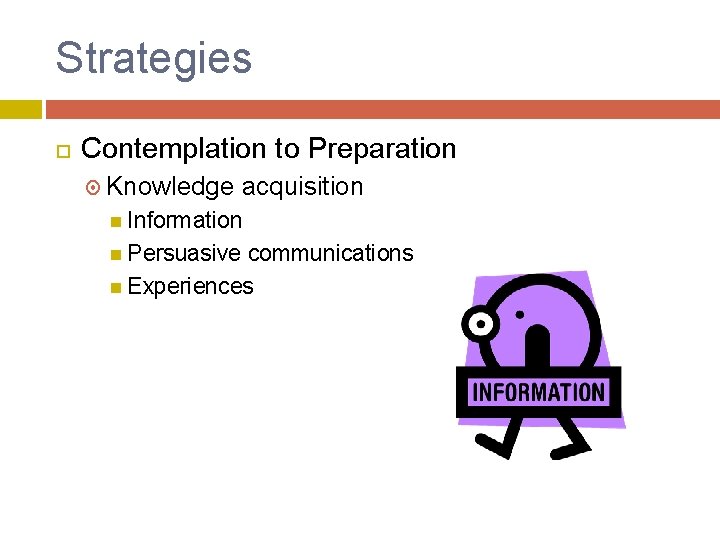 Strategies

Contemplation to Preparation

Knowledge acquisition

Information

Persuasive communications

Experiences

INFORMATION